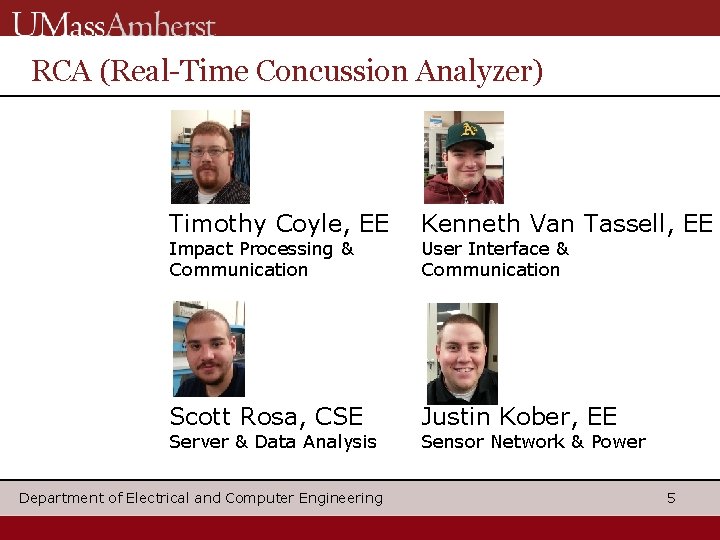 UMassAmherst

RCA (Real-Time Concussion Analyzer)

Timothy Coyle, EE
Impact Processing & Communication

Kenneth Van Tassell, EE
User Interface & Communication

Scott Rosa, CSE
Server & Data Analysis

Justin Kober, EE
Sensor Network & Power

Department of Electrical and Computer Engineering

5